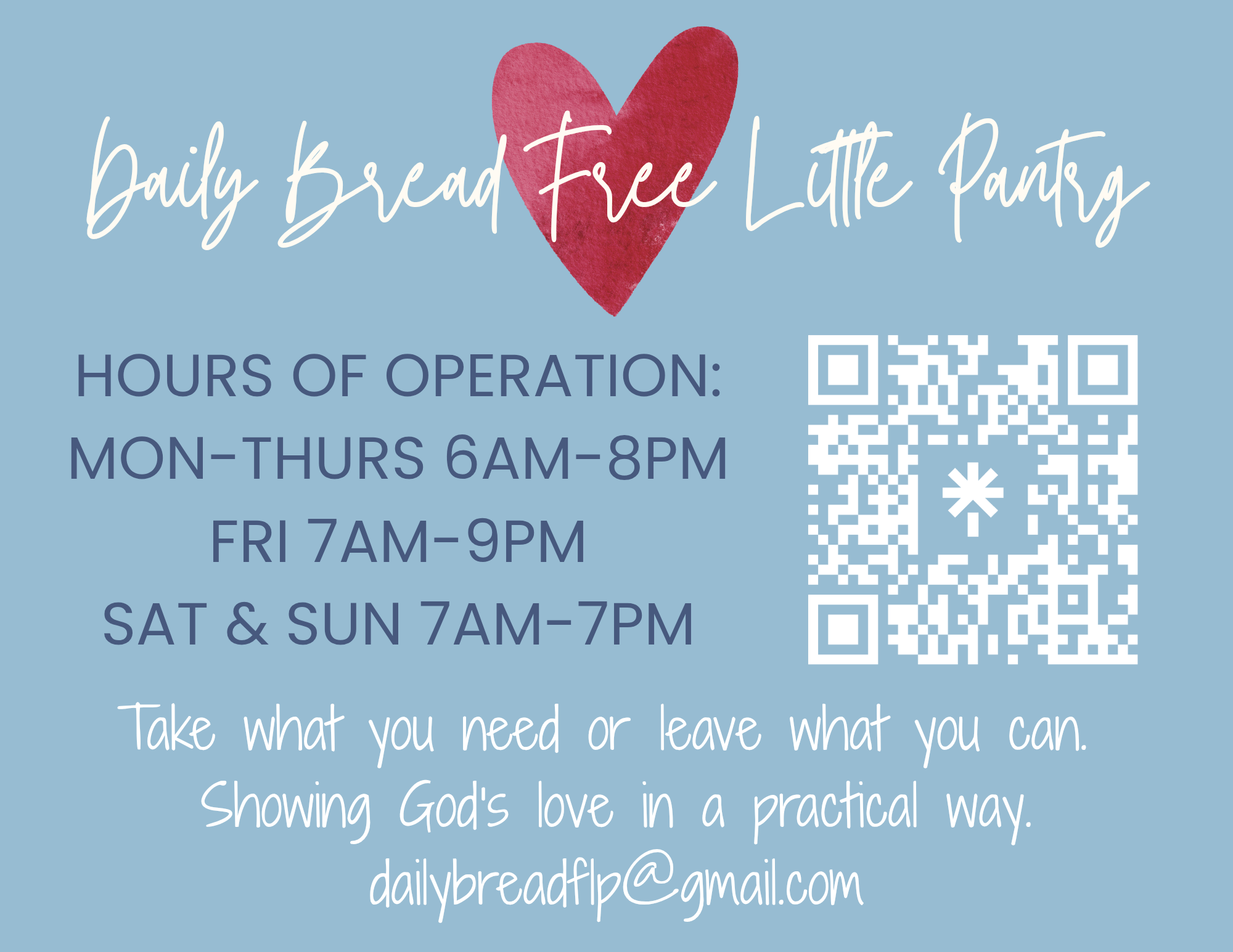 Daily Bread Free Little Pantry

HOURS OF OPERATION:
MON-THURS 6AM-8PM
FRI 7AM-9PM
SAT & SUN 7AM-7PM

Take what you need or leave what you can.
Showing God's love in a practical way.
dailybreadflp@gmail.com